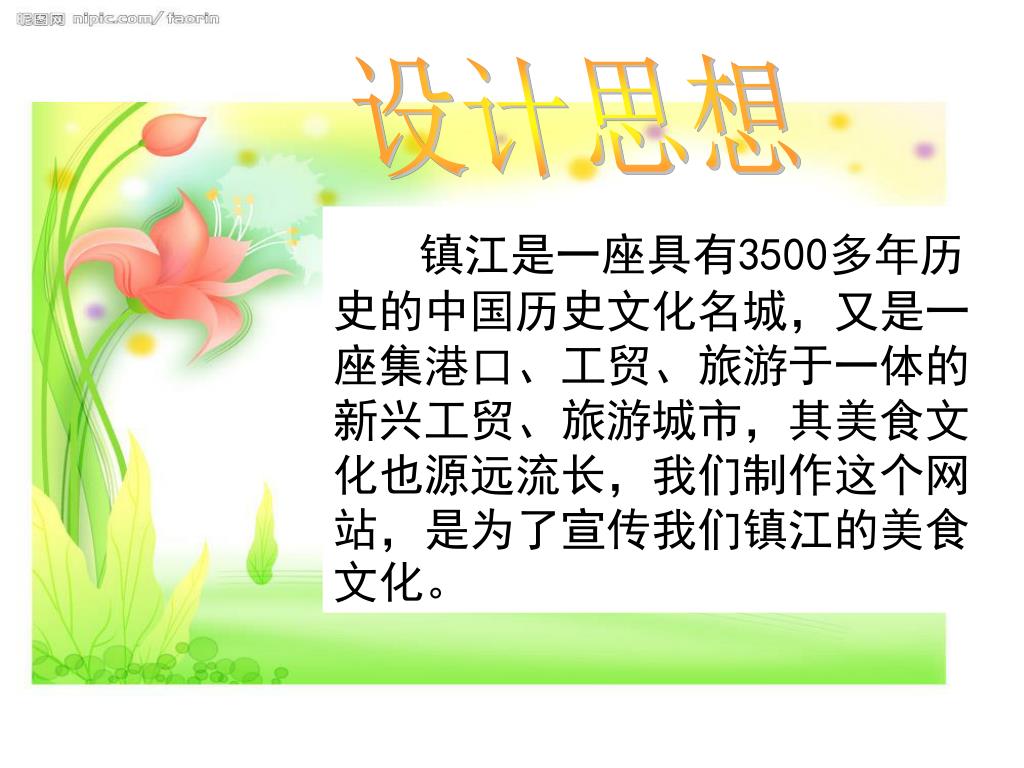 昵图网 nipic.com/faorin

设计思想

镇江是一座具有3500多年历史的中国历史文化名城，又是一座集港口、工贸、旅游于一体的新兴工贸、旅游城市，其美食文化也源远流长，我们制作这个网站，是为了宣传我们镇江的美食文化。